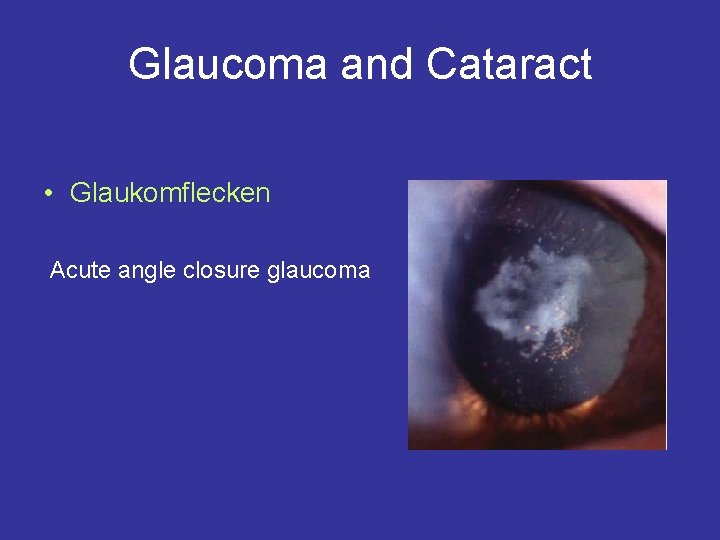 Glaucoma and Cataract

• Glaukomflecken

Acute angle closure glaucoma